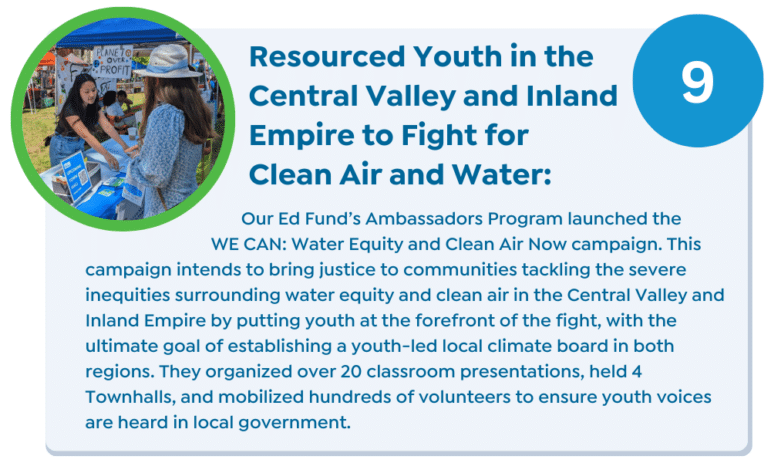 PLANET OVER PROFIT

Resourced Youth in the Central Valley and Inland Empire to Fight for Clean Air and Water:

9

Our Ed Fund's Ambassadors Program launched the WE CAN: Water Equity and Clean Air Now campaign. This campaign intends to bring justice to communities tackling the severe inequities surrounding water equity and clean air in the Central Valley and Inland Empire by putting youth at the forefront of the fight, with the ultimate goal of establishing a youth-led local climate board in both regions. They organized over 20 classroom presentations, held 4 Townhalls, and mobilized hundreds of volunteers to ensure youth voices are heard in local government.